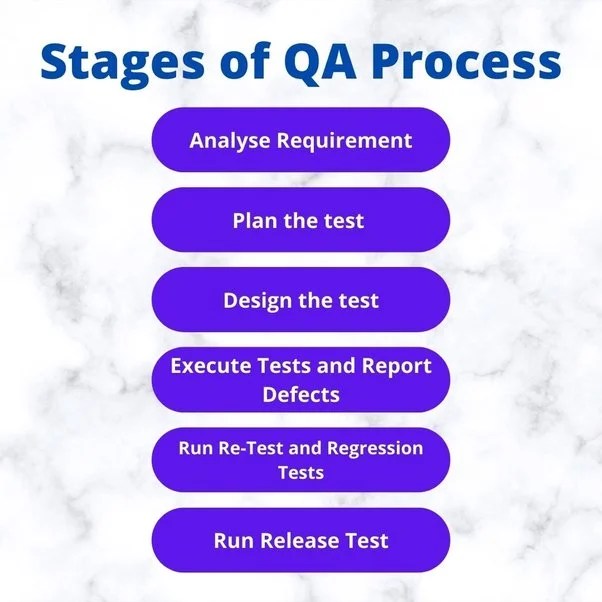 Stages of QA Process

Analyse Requirement

Plan the test

Design the test

Execute Tests and Report Defects

Run Re-Test and Regression Tests

Run Release Test